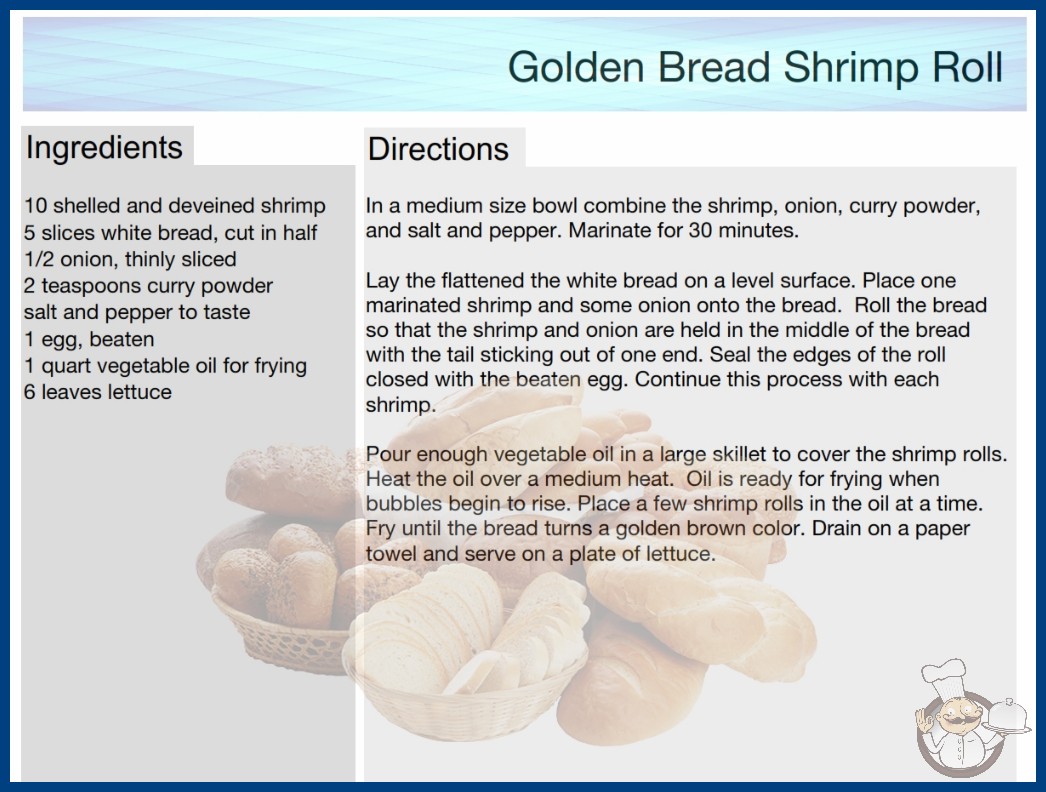 Golden Bread Shrimp Roll

Ingredients

10 shelled and deveined shrimp
5 slices white bread, cut in half
1/2 onion, thinly sliced
2 teaspoons curry powder
salt and pepper to taste
1 egg, beaten
1 quart vegetable oil for frying
6 leaves lettuce

Directions

In a medium size bowl combine the shrimp, onion, curry powder, and salt and pepper. Marinate for 30 minutes.

Lay the flattened the white bread on a level surface. Place one marinated shrimp and some onion onto the bread. Roll the bread so that the shrimp and onion are held in the middle of the bread with the tail sticking out of one end. Seal the edges of the roll closed with the beaten egg. Continue this process with each shrimp.

Pour enough vegetable oil in a large skillet to cover the shrimp rolls. Heat the oil over a medium heat. Oil is ready for frying when bubbles begin to rise. Place a few shrimp rolls in the oil at a time. Fry until the bread turns a golden brown color. Drain on a paper towel and serve on a plate of lettuce.